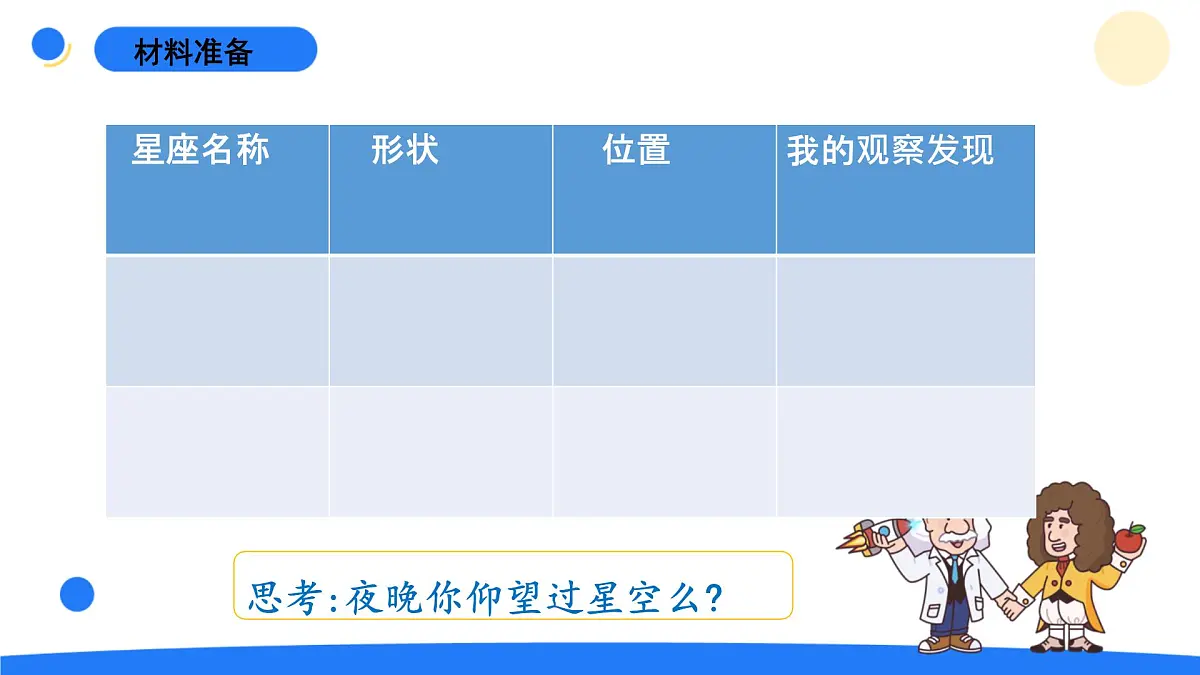 材料准备

| 星座名称 | 形状 | 位置 | 我的观察发现 |
|---|---|---|---|
| | | | |
| | | | |

思考:夜晚你仰望过星空么?